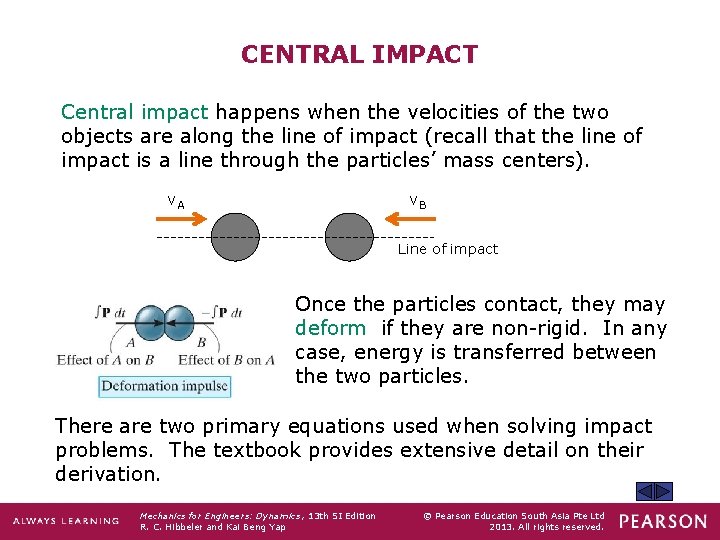 CENTRAL IMPACT

Central impact happens when the velocities of the two objects are along the line of impact (recall that the line of impact is a line through the particles' mass centers).

$v_A$ $v_B$

Line of impact

$\int \mathbf{P}\,dt$ $-\int \mathbf{P}\,dt$

A B

Effect of A on B Effect of B on A

Deformation impulse

Once the particles contact, they may deform if they are non-rigid. In any case, energy is transferred between the two particles.

There are two primary equations used when solving impact problems. The textbook provides extensive detail on their derivation.

ALWAYS LEARNING Mechanics for Engineers: Dynamics, 13th SI Edition R. C. Hibbeler and Kai Beng Yap © Pearson Education South Asia Pte Ltd 2013. All rights reserved. PEARSON